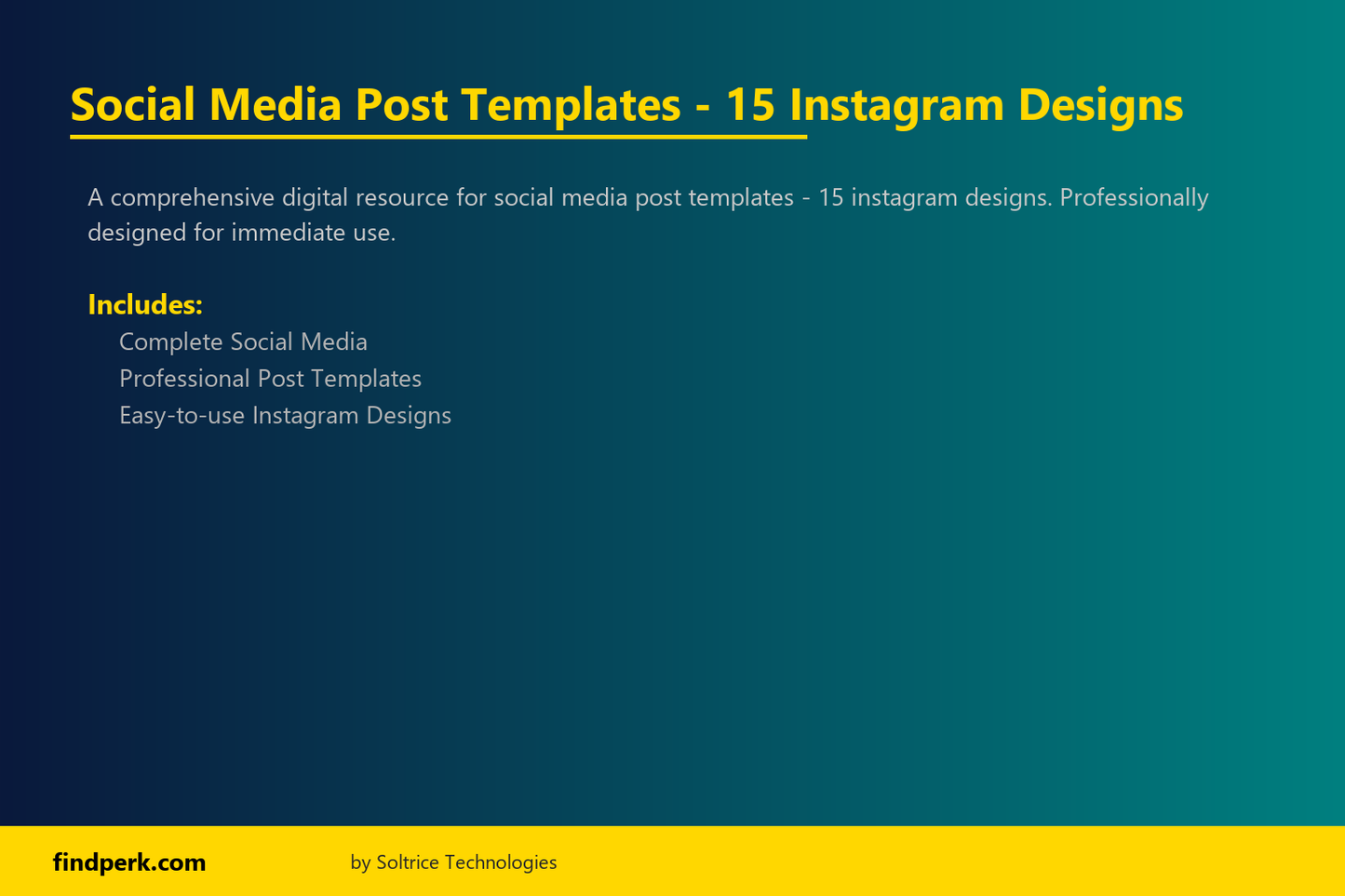 Social Media Post Templates - 15 Instagram Designs

A comprehensive digital resource for social media post templates - 15 instagram designs. Professionally designed for immediate use.

Includes:
Complete Social Media
Professional Post Templates
Easy-to-use Instagram Designs

findperk.com
by Soltrice Technologies